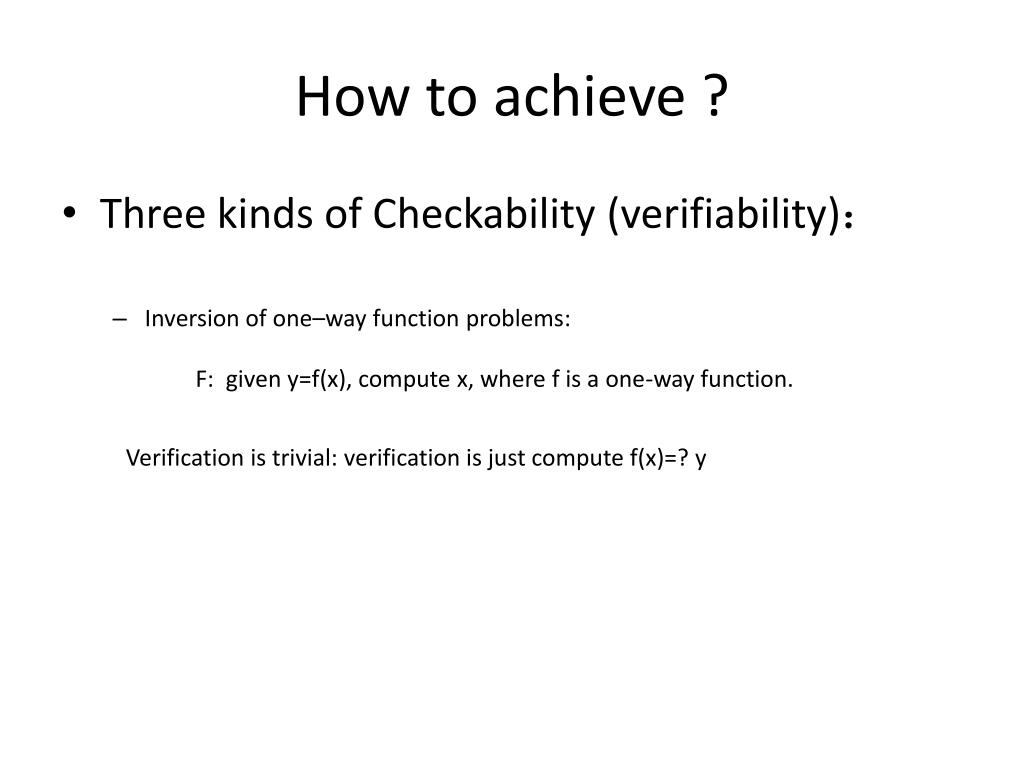 How to achieve ?

• Three kinds of Checkability (verifiability)：

– Inversion of one–way function problems:

F: given y=f(x), compute x, where f is a one-way function.

Verification is trivial: verification is just compute f(x)=? y